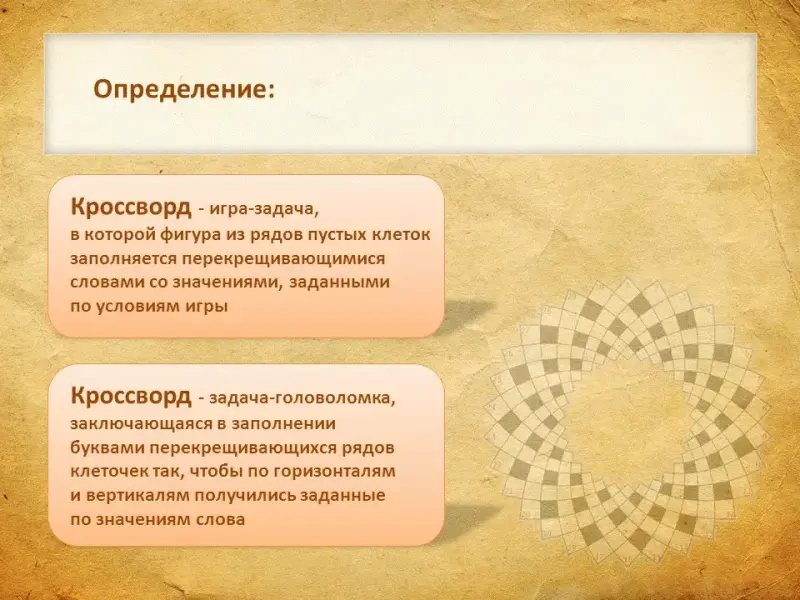 Определение:

Кроссворд - игра-задача, в которой фигура из рядов пустых клеток заполняется перекрещивающимися словами со значениями, заданными по условиям игры

Кроссворд - задача-головоломка, заключающаяся в заполнении буквами перекрещивающихся рядов клеточек так, чтобы по горизонталям и вертикалям получились заданные по значениям слова